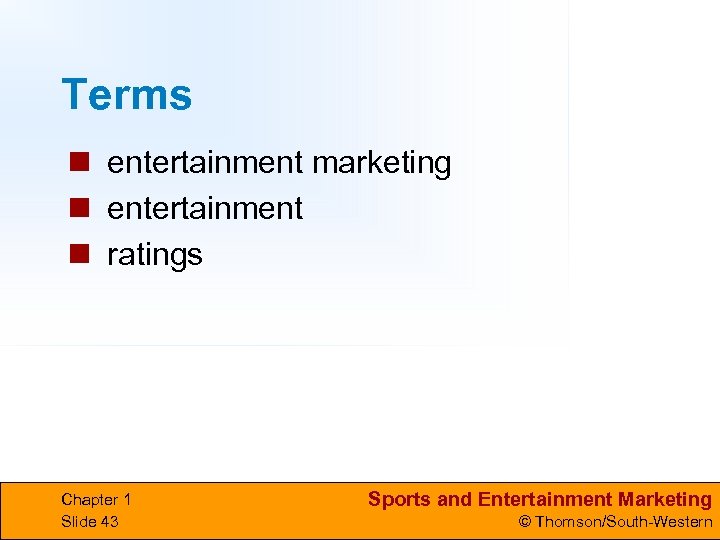 Terms

- entertainment marketing
- entertainment
- ratings

Chapter 1
Slide 43

Sports and Entertainment Marketing
© Thomson/South-Western